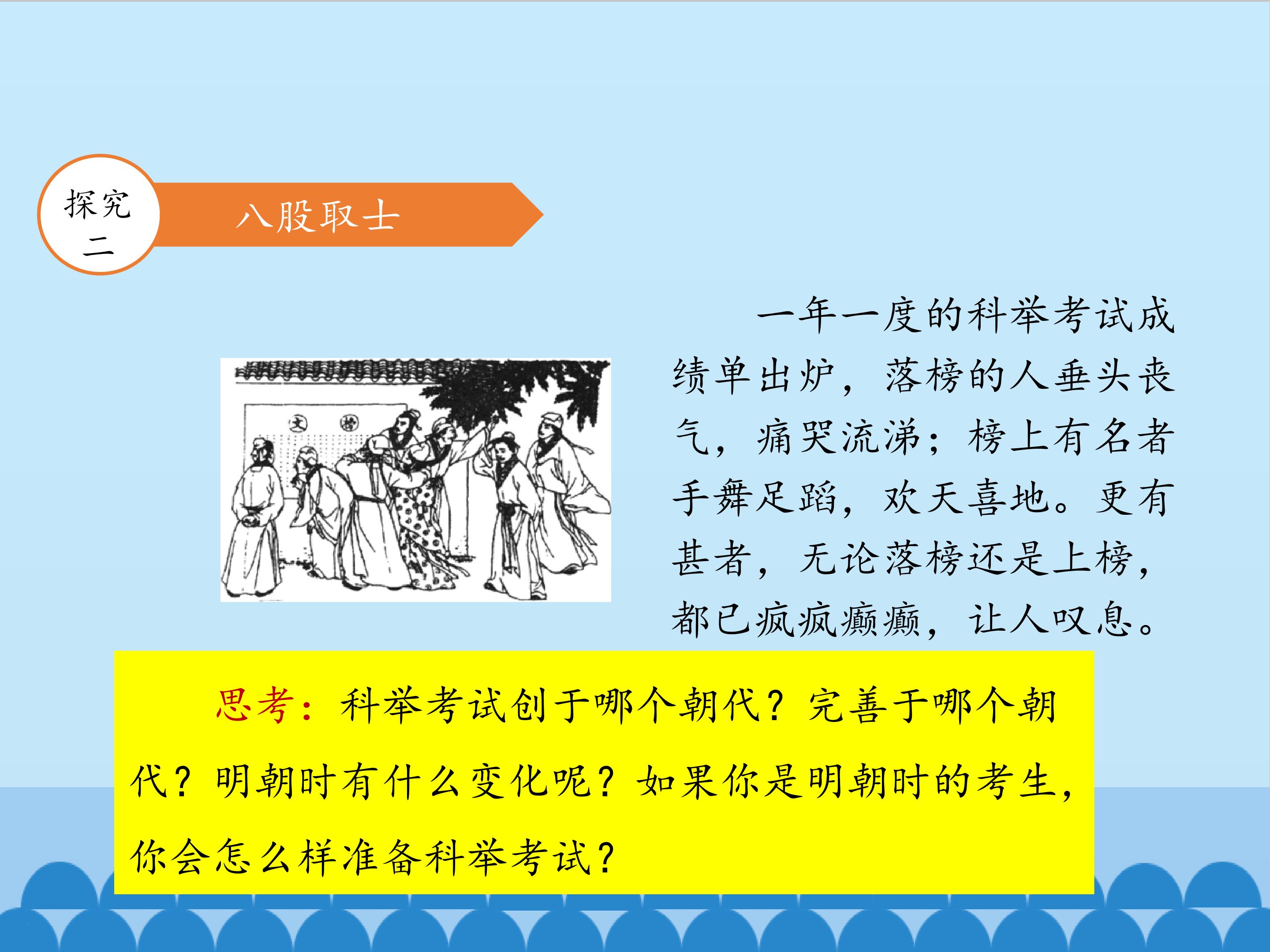 探究二

八股取士

文 榜

一年一度的科举考试成绩单出炉，落榜的人垂头丧气，痛哭流涕；榜上有名者手舞足蹈，欢天喜地。更有甚者，无论落榜还是上榜，都已疯疯癫癫，让人叹息。

思考：科举考试创于哪个朝代？完善于哪个朝代？明朝时有什么变化呢？如果你是明朝时的考生，你会怎么样准备科举考试？